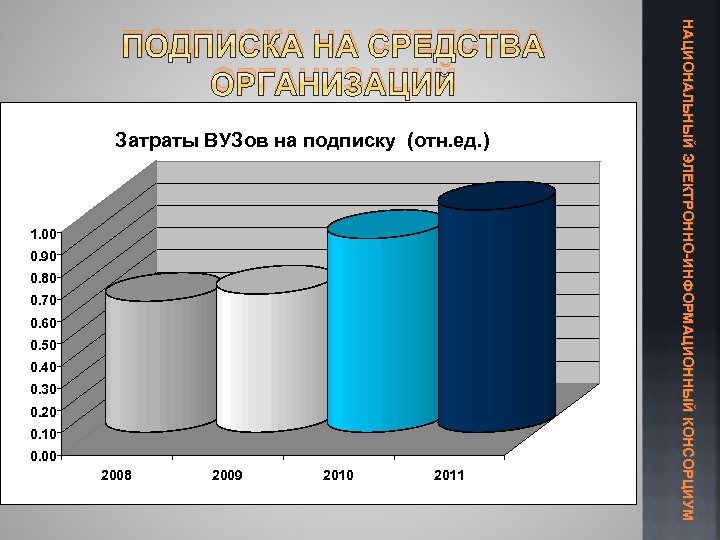 ПОДПИСКА НА СРЕДСТВА ОРГАНИЗАЦИЙ

Затраты ВУЗов на подписку (отн.ед.)

1.00
0.90
0.80
0.70
0.60
0.50
0.40
0.30
0.20
0.10
0.00

2008
2009
2010
2011

НАЦИОНАЛЬНЫЙ ЭЛЕКТРОННО-ИНФОРМАЦИОННЫЙ КОНСОРЦИУМ